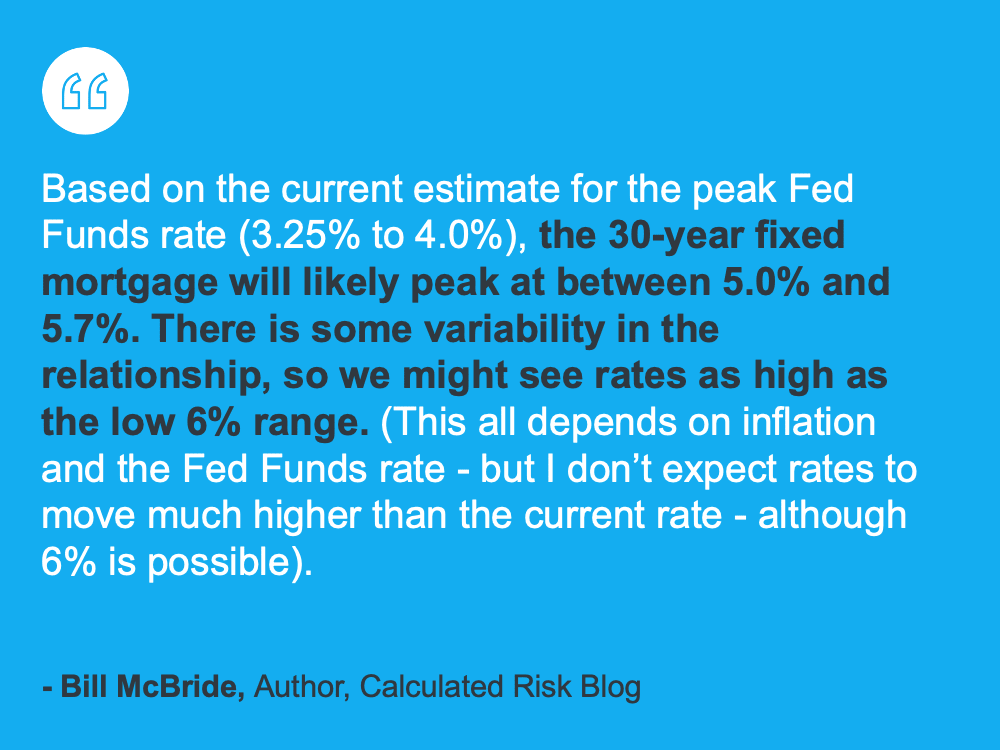 “

Based on the current estimate for the peak Fed Funds rate (3.25% to 4.0%), the 30-year fixed mortgage will likely peak at between 5.0% and 5.7%. There is some variability in the relationship, so we might see rates as high as the low 6% range. (This all depends on inflation and the Fed Funds rate - but I don’t expect rates to move much higher than the current rate - although 6% is possible).

- Bill McBride, Author, Calculated Risk Blog